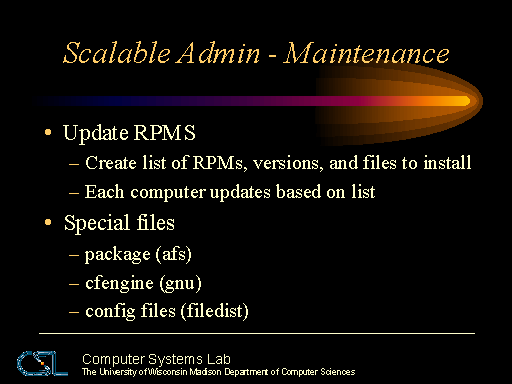 Scalable Admin - Maintenance

• Update RPMS
– Create list of RPMs, versions, and files to install
– Each computer updates based on list

• Special files
– package (afs)
– cfengine (gnu)
– config files (filedist)

CSL
Computer Systems Lab
The University of Wisconsin Madison Department of Computer Sciences